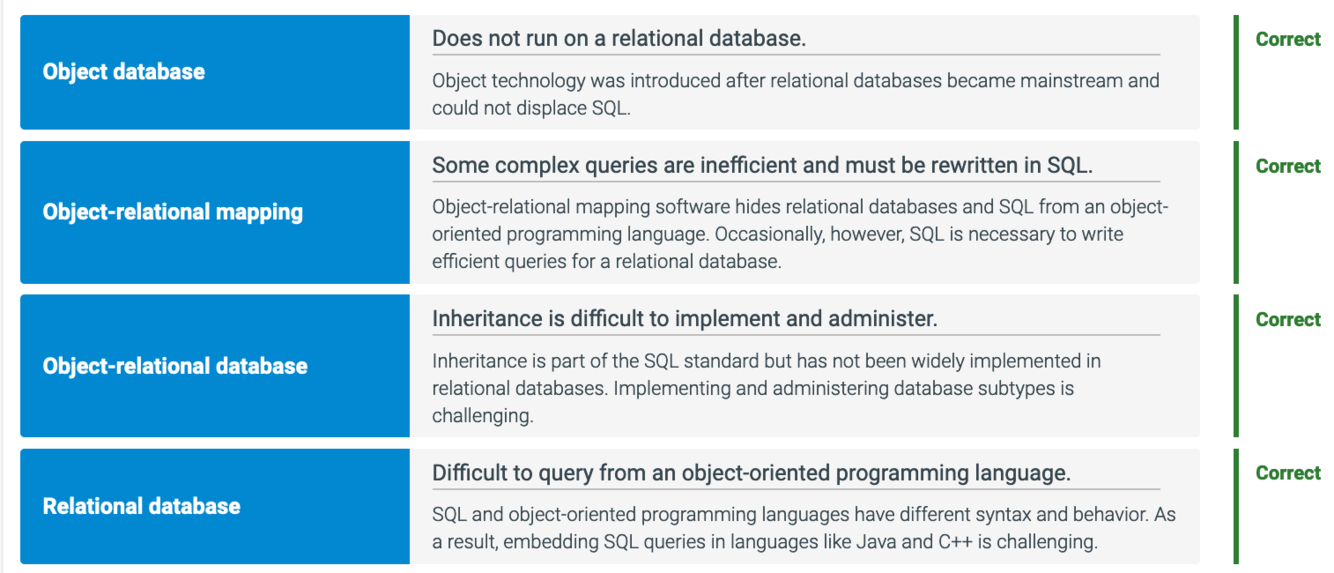 Object database

Does not run on a relational database.

Object technology was introduced after relational databases became mainstream and could not displace SQL.

Correct

Object-relational mapping

Some complex queries are inefficient and must be rewritten in SQL.

Object-relational mapping software hides relational databases and SQL from an object-oriented programming language. Occasionally, however, SQL is necessary to write efficient queries for a relational database.

Correct

Object-relational database

Inheritance is difficult to implement and administer.

Inheritance is part of the SQL standard but has not been widely implemented in relational databases. Implementing and administering database subtypes is challenging.

Correct

Relational database

Difficult to query from an object-oriented programming language.

SQL and object-oriented programming languages have different syntax and behavior. As a result, embedding SQL queries in languages like Java and C++ is challenging.

Correct